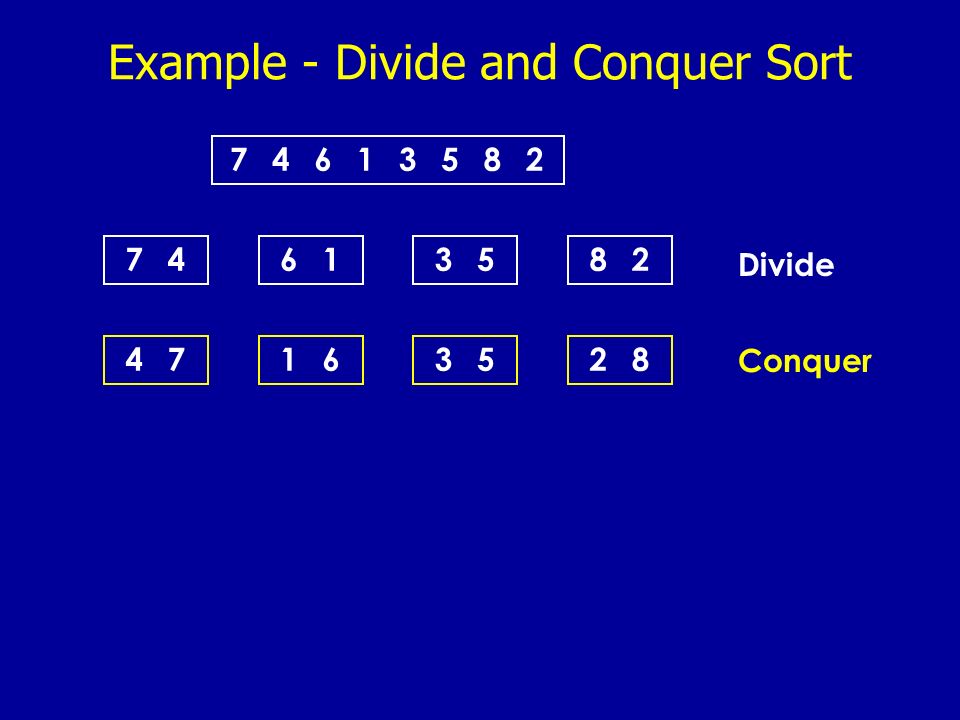 Example - Divide and Conquer Sort

7 4 6 1 3 5 8 2

7 4

6 1

3 5

8 2

Divide

4 7

1 6

3 5

2 8

Conquer